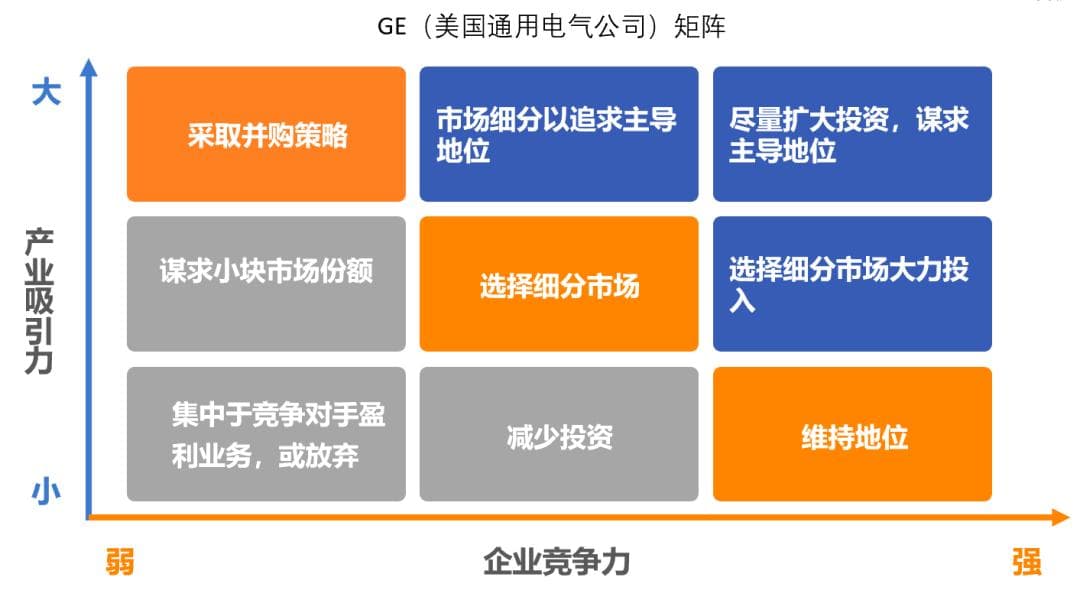 GE（美国通用电气公司）矩阵

大

产业吸引力

小

采取并购策略

市场细分以追求主导地位

尽量扩大投资，谋求主导地位

谋求小块市场份额

选择细分市场

选择细分市场大力投入

集中于竞争对手盈利业务，或放弃

减少投资

维持地位

弱

企业竞争力

强